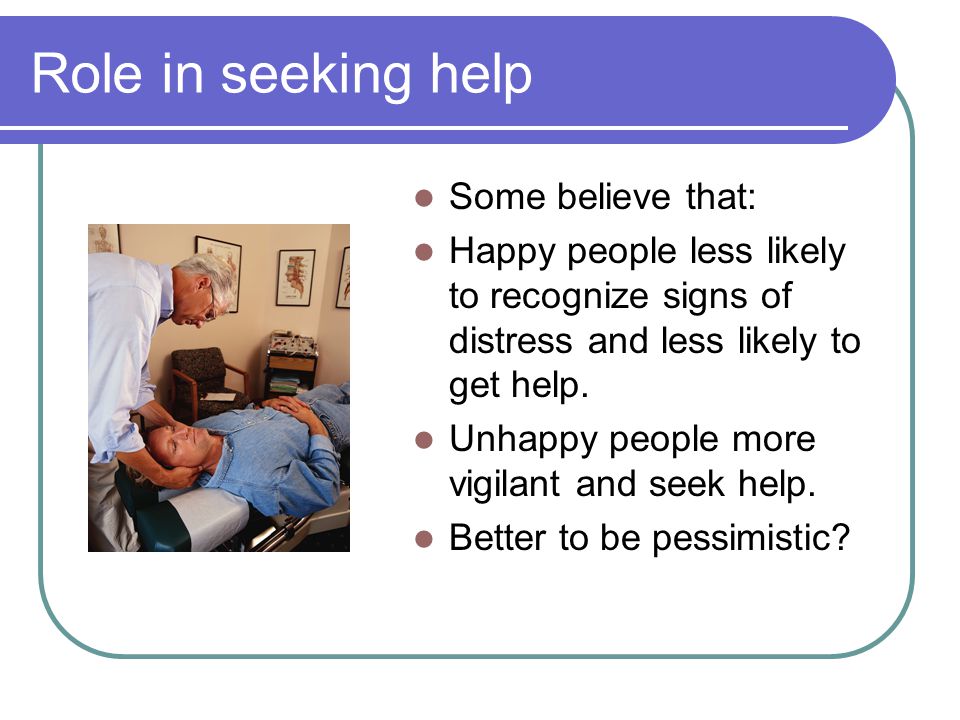 Role in seeking help

- Some believe that:
- Happy people less likely to recognize signs of distress and less likely to get help.
- Unhappy people more vigilant and seek help.
- Better to be pessimistic?